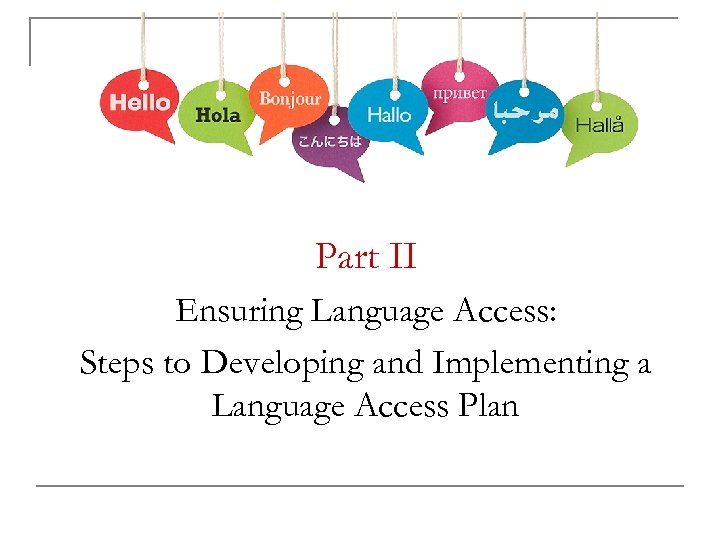 Hello

Hola

Bonjour

こんにちは

Hallo

привет

مرحبا

Hallå

Part II

Ensuring Language Access:

Steps to Developing and Implementing a Language Access Plan